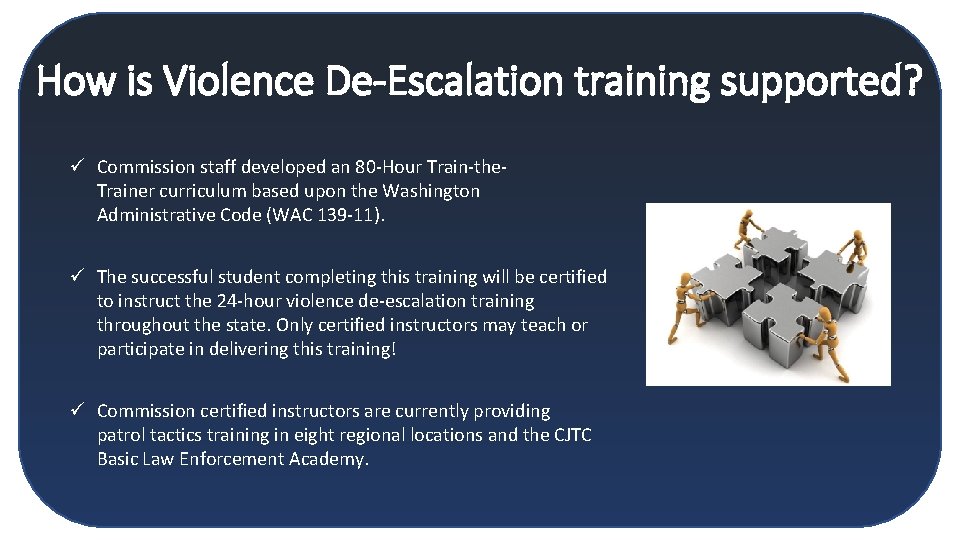 How is Violence De-Escalation training supported?

✓ Commission staff developed an 80-Hour Train-the-Trainer curriculum based upon the Washington Administrative Code (WAC 139-11).

✓ The successful student completing this training will be certified to instruct the 24-hour violence de-escalation training throughout the state. Only certified instructors may teach or participate in delivering this training!

✓ Commission certified instructors are currently providing patrol tactics training in eight regional locations and the CJTC Basic Law Enforcement Academy.